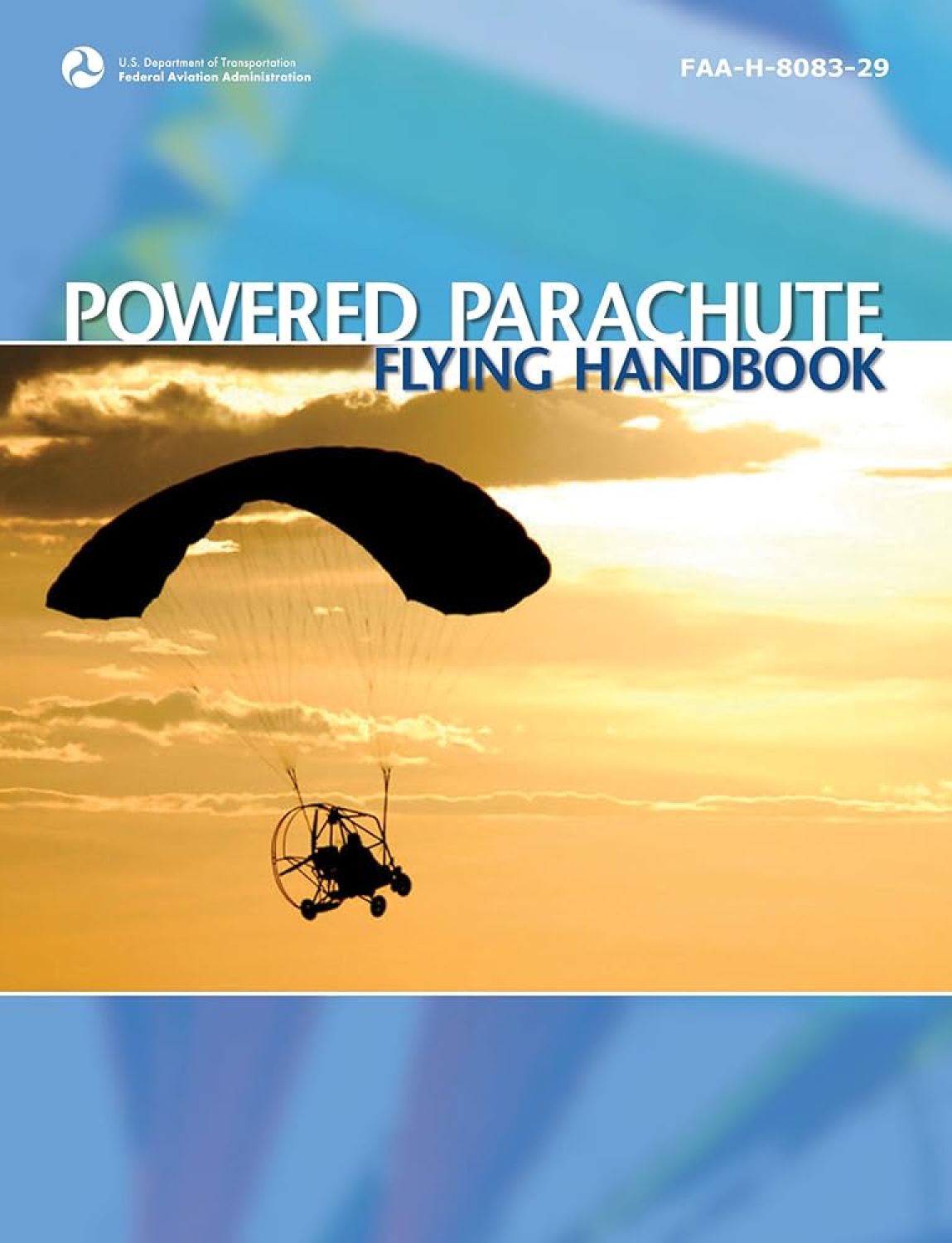 U.S. Department of Transportation
Federal Aviation Administration

FAA-H-8083-29

POWERED PARACHUTE
FLYING HANDBOOK